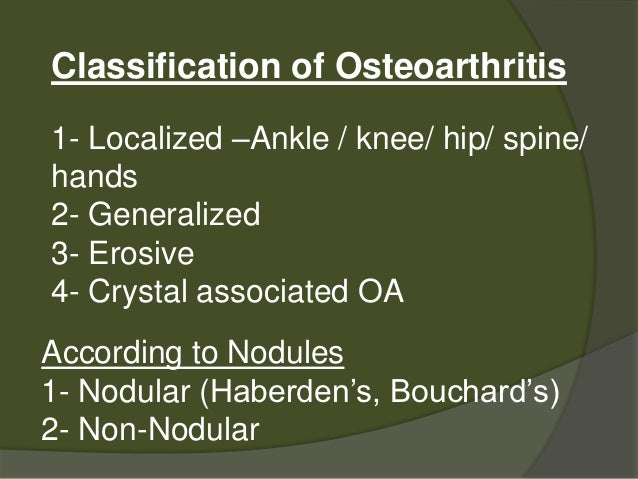 Classification of Osteoarthritis

1- Localized –Ankle / knee/ hip/ spine/ hands
2- Generalized
3- Erosive
4- Crystal associated OA

According to Nodules
1- Nodular (Haberden’s, Bouchard’s)
2- Non-Nodular